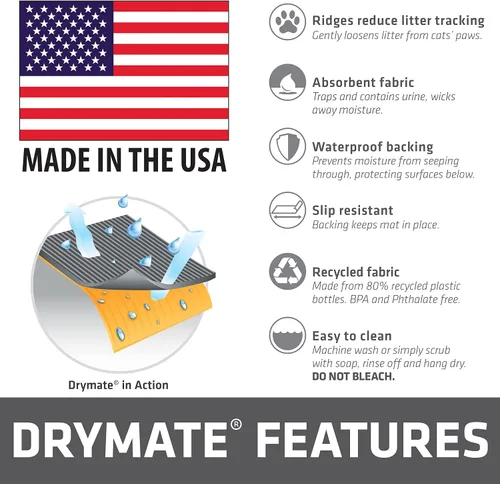 MADE IN THE USA

Drymate® in Action

Ridges reduce litter tracking
Gently loosens litter from cats' paws.

Absorbent fabric
Traps and contains urine, wicks away moisture.

Waterproof backing
Prevents moisture from seeping through, protecting surfaces below.

Slip resistant
Backing keeps mat in place.

Recycled fabric
Made from 80% recycled plastic bottles. BPA and Phthalate free.

Easy to clean
Machine wash or simply scrub with soap, rinse off and hang dry. DO NOT BLEACH.

DRYMATE® FEATURES